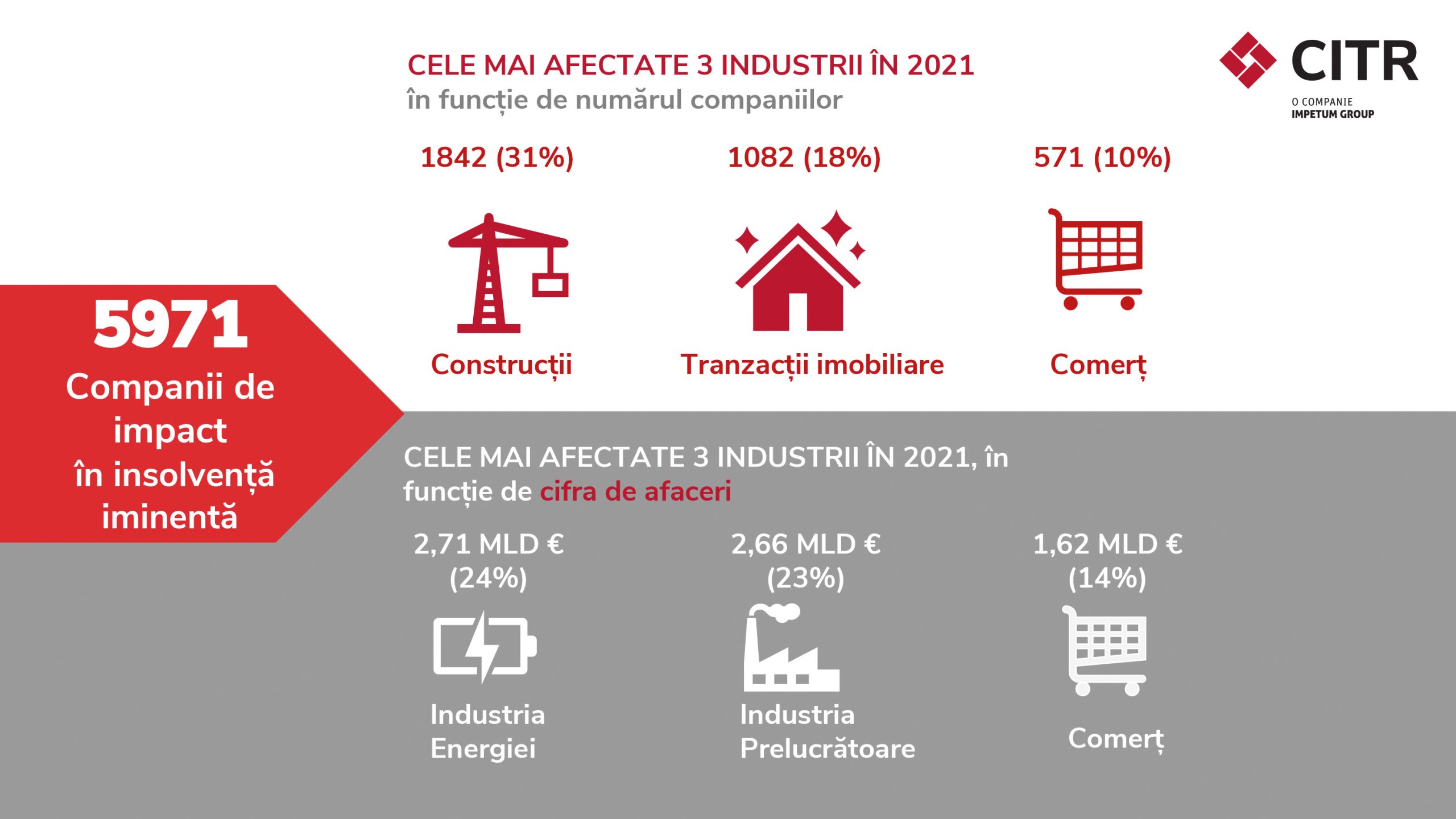 CELE MAI AFECTATE 3 INDUSTRII ÎN 2021
în funcție de numărul companiilor

CITR
O COMPANIE
IMPETUM GROUP

1842 (31%)
Construcții

1082 (18%)
Tranzacții imobiliare

571 (10%)
Comerț

5971
Companii de impact în insolvență iminentă

CELE MAI AFECTATE 3 INDUSTRII ÎN 2021, în funcție de cifra de afaceri

2,71 MLD € (24%)
Industria Energiei

2,66 MLD € (23%)
Industria Prelucrătoare

1,62 MLD € (14%)
Comerț